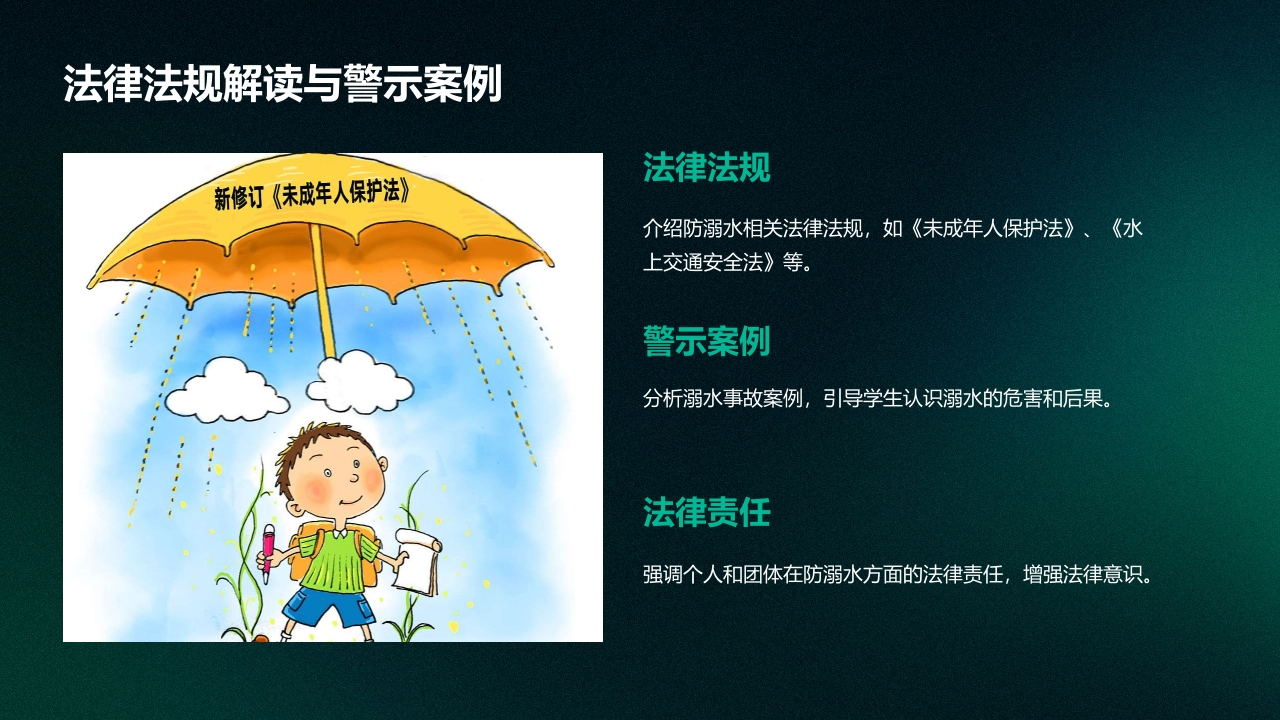 法律法规解读与警示案例

新修订《未成年人保护法》

法律法规

介绍防溺水相关法律法规，如《未成年人保护法》、《水上交通安全法》等。

警示案例

分析溺水事故案例，引导学生认识溺水的危害和后果。

法律责任

强调个人和团体在防溺水方面的法律责任，增强法律意识。